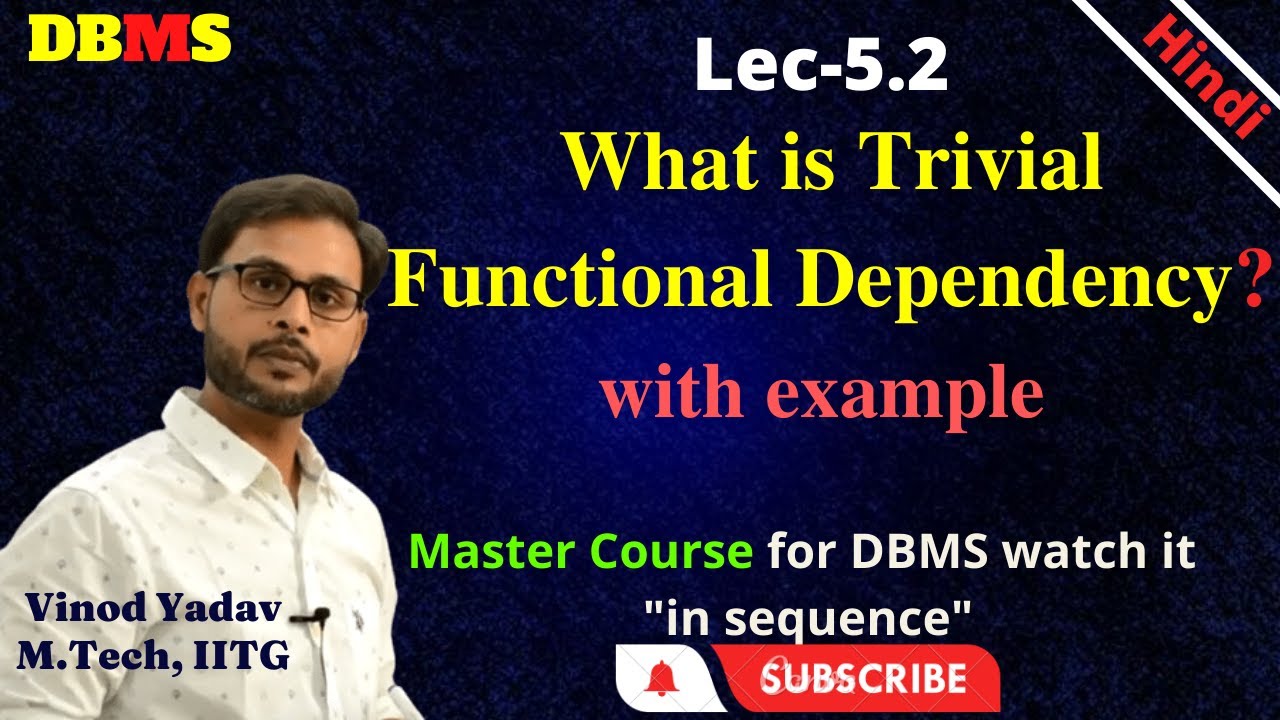 DBMS

Hindi

Lec-5.2

What is Trivial Functional Dependency?

with example

Master Course for DBMS watch it "in sequence"

Vinod Yadav
M.Tech, IITG

SUBSCRIBE